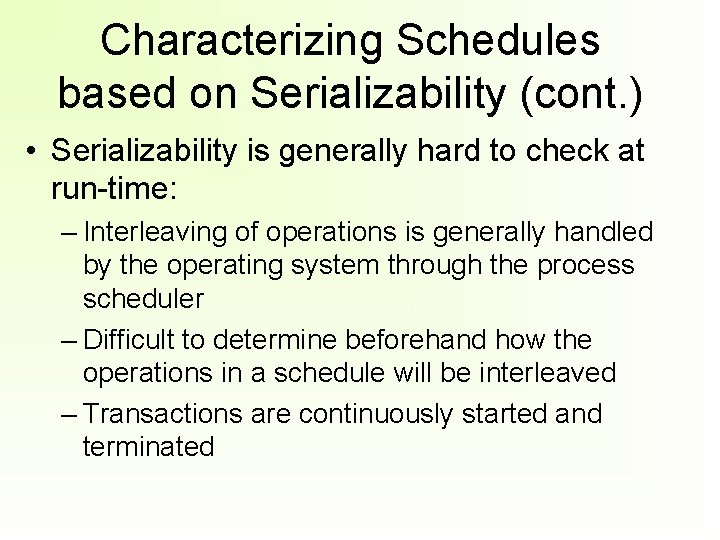 Characterizing Schedules based on Serializability (cont.)

• Serializability is generally hard to check at run-time:

– Interleaving of operations is generally handled by the operating system through the process scheduler

– Difficult to determine beforehand how the operations in a schedule will be interleaved

– Transactions are continuously started and terminated